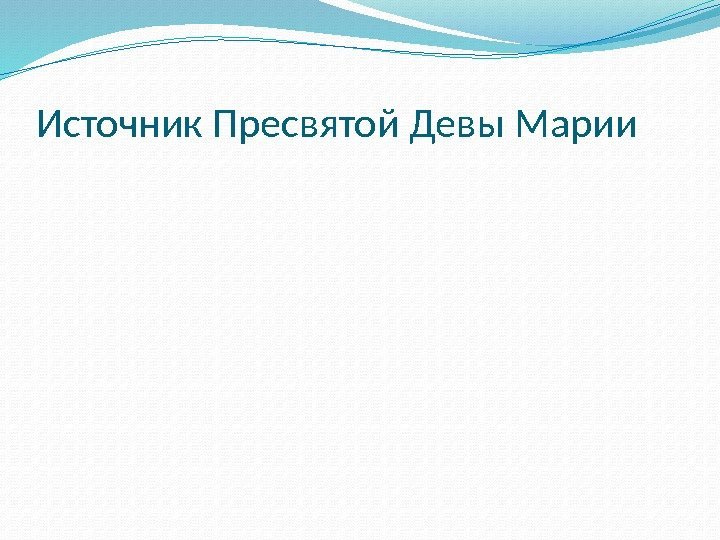 Источник Пресвятой Девы Марии